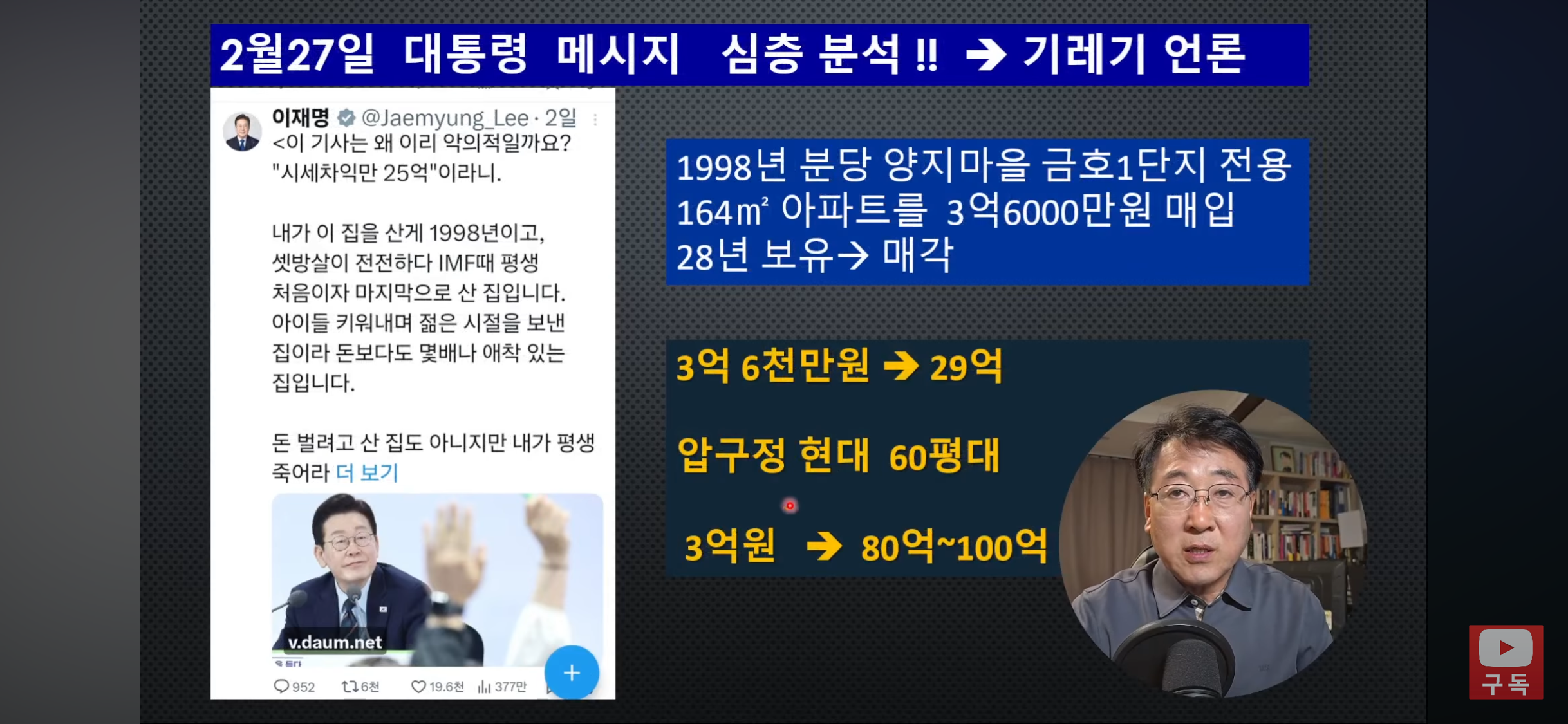 2월27일 대통령 메시지 심층 분석 !! → 기레기 언론

이재명 @Jaemyung_Lee · 2일
<이 기사는 왜 이리 악의적일까요? "시세차익만 25억"이라니.

내가 이 집을 산게 1998년이고, 셋방살이 전전하다 IMF때 평생 처음이자 마지막으로 산 집입니다. 아이들 키워내며 젊은 시절을 보낸 집이라 돈보다도 몇배나 애착 있는 집입니다.

돈 벌려고 산 집도 아니지만 내가 평생 죽어라 더 보기

v.daum.net

952 6천 19.6천 377만

1998년 분당 양지마을 금호1단지 전용 164㎡ 아파트를 3억6000만원 매입 28년 보유→ 매각

3억 6천만원 → 29억

압구정 현대 60평대

3억원 → 80억~100억

구독